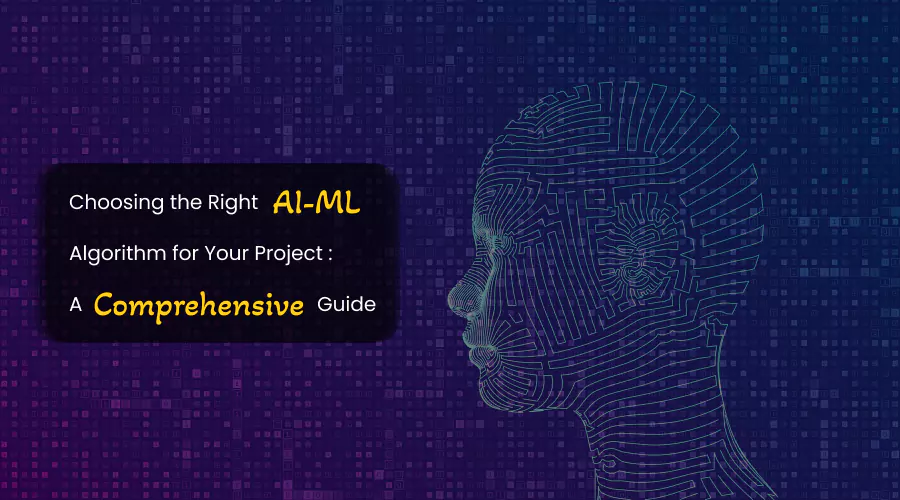 Choosing the Right AI-ML Algorithm for Your Project : A Comprehensive Guide